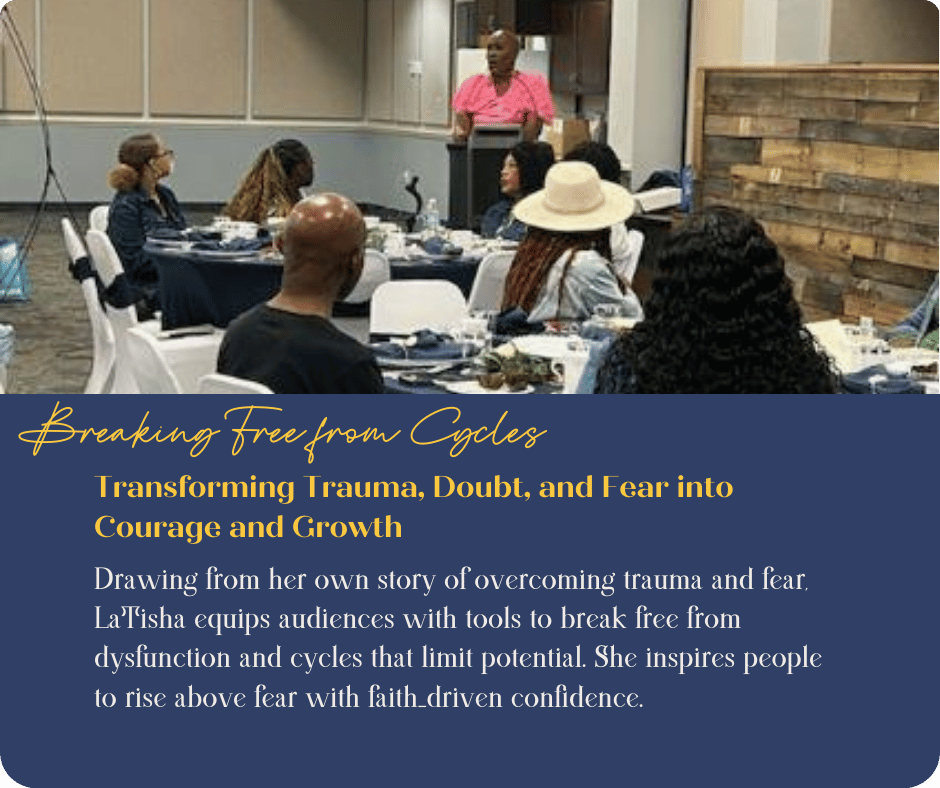 Breaking Free from Cycles

Transforming Trauma, Doubt, and Fear into Courage and Growth

Drawing from her own story of overcoming trauma and fear, LaTisha equips audiences with tools to break free from dysfunction and cycles that limit potential. She inspires people to rise above fear with faith-driven confidence.